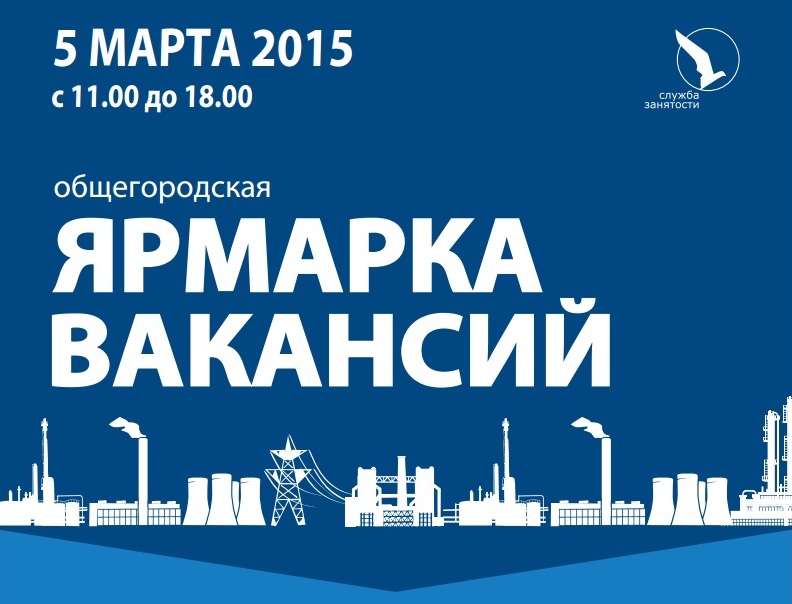 5 МАРТА 2015
с 11.00 до 18.00

служба занятости

общегородская
ЯРМАРКА ВАКАНСИЙ